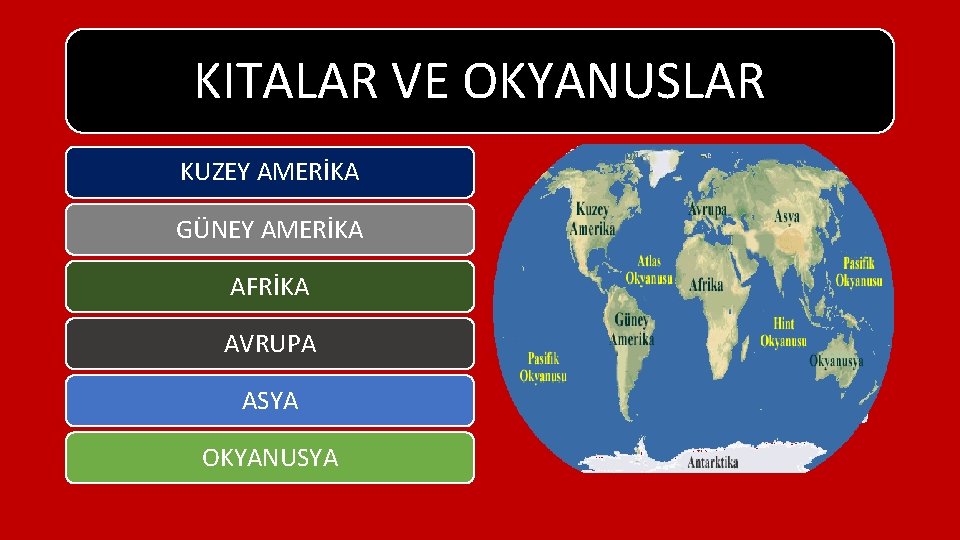 KITALAR VE OKYANUSLAR

KUZEY AMERİKA

GÜNEY AMERİKA

AFRİKA

AVRUPA

ASYA

OKYANUSYA

Kuzey Amerika

Avrupa

Asya

Atlas Okyanusu

Afrika

Pasifik Okyanusu

Güney Amerika

Hint Okyanusu

Pasifik Okyanusu

Okyanusya

Antarktika